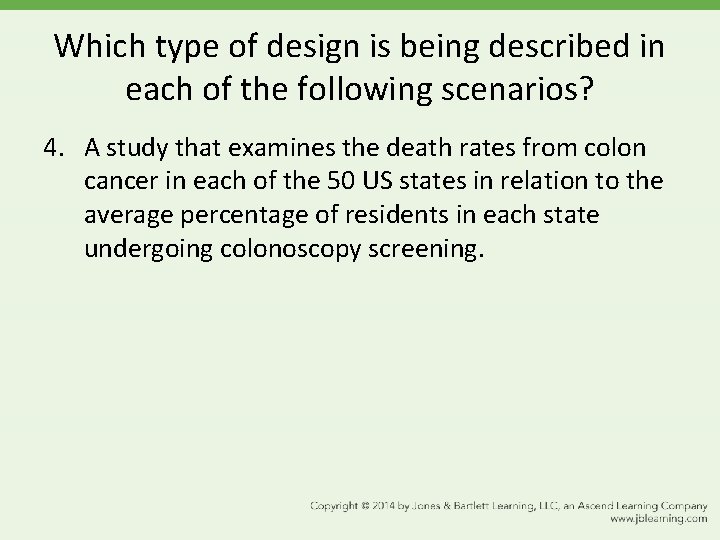 Which type of design is being described in each of the following scenarios?

4. A study that examines the death rates from colon cancer in each of the 50 US states in relation to the average percentage of residents in each state undergoing colonoscopy screening.

Copyright © 2014 by Jones & Bartlett Learning, LLC, an Ascend Learning Company
www.jblearning.com